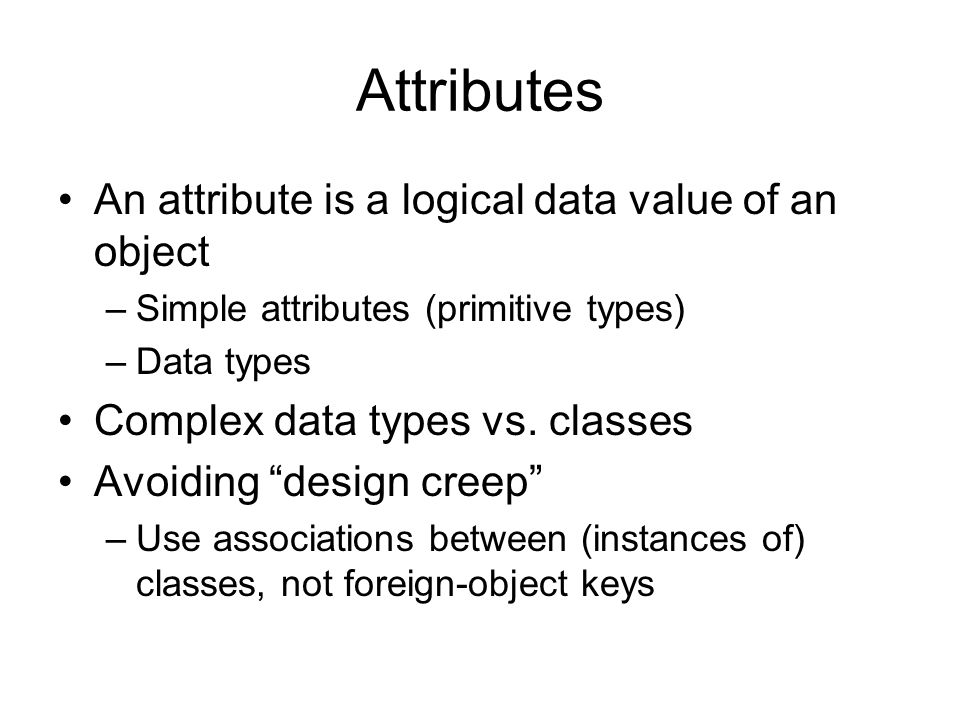 Attributes

• An attribute is a logical data value of an object
– Simple attributes (primitive types)
– Data types

• Complex data types vs. classes

• Avoiding “design creep”
– Use associations between (instances of) classes, not foreign-object keys